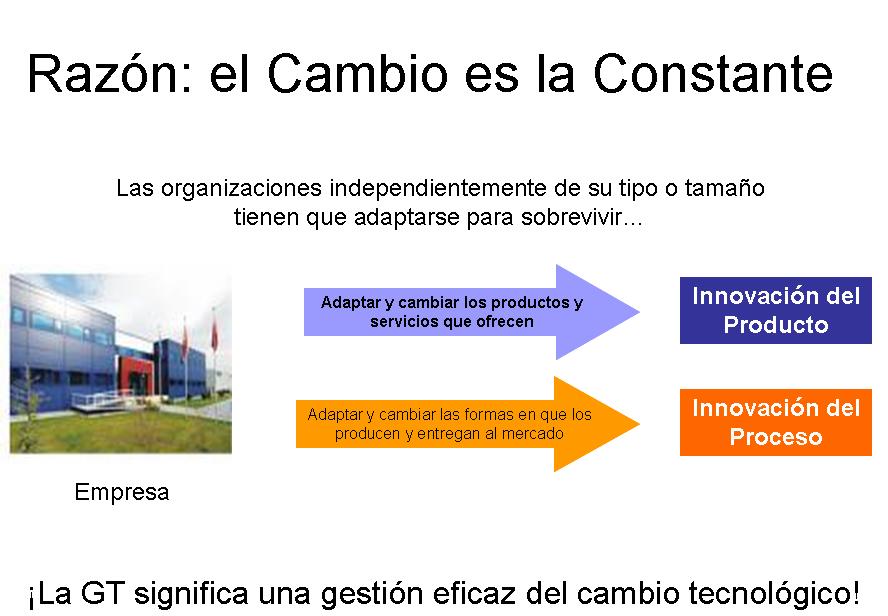 Razón: el Cambio es la Constante

Las organizaciones independientemente de su tipo o tamaño tienen que adaptarse para sobrevivir…

Adaptar y cambiar los productos y servicios que ofrecen

Innovación del Producto

Adaptar y cambiar las formas en que los producen y entregan al mercado

Innovación del Proceso

Empresa

¡La GT significa una gestión eficaz del cambio tecnológico!